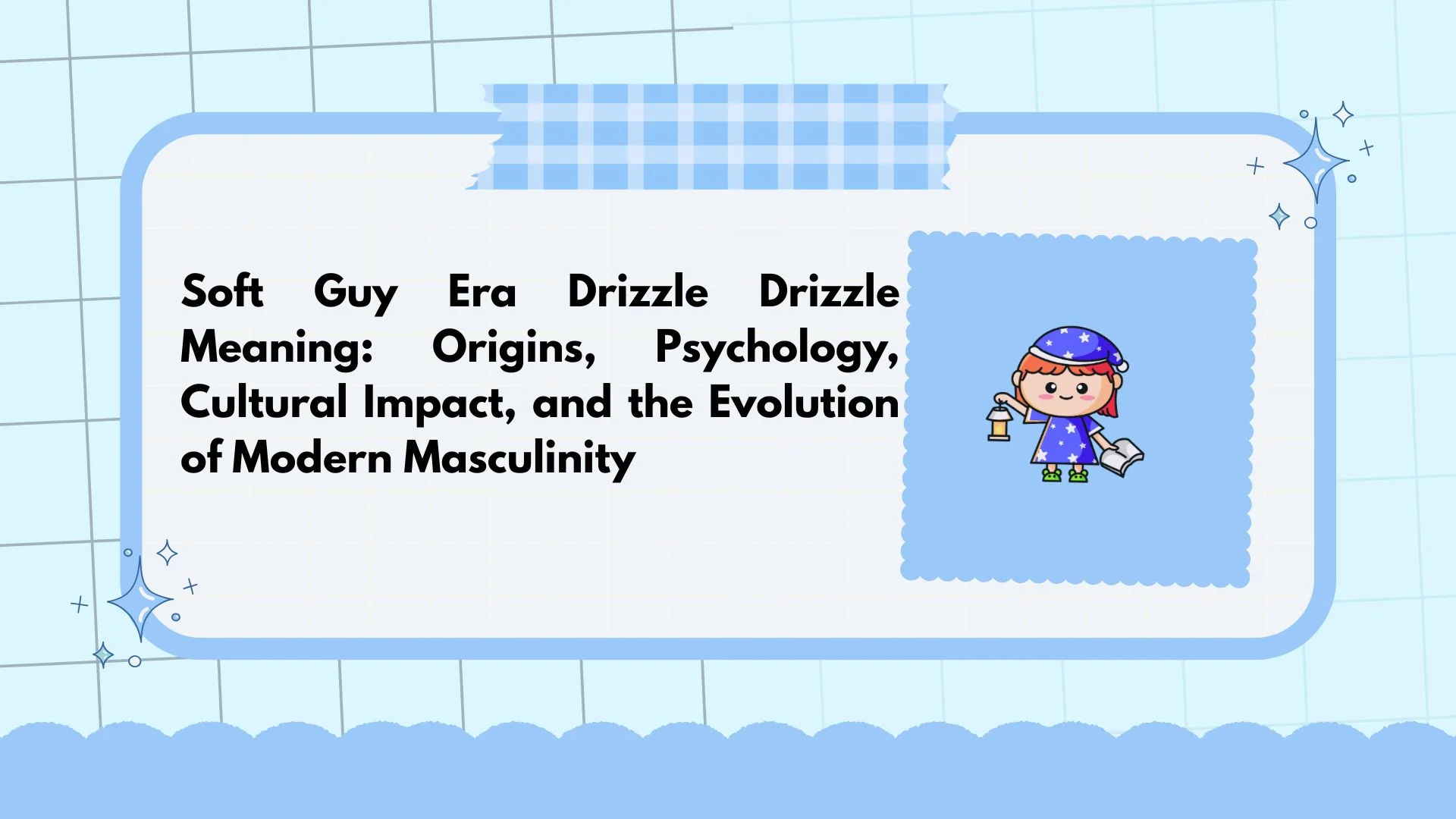 Soft Guy Era Drizzle Drizzle Meaning: Origins, Psychology, Cultural Impact, and the Evolution of Modern Masculinity